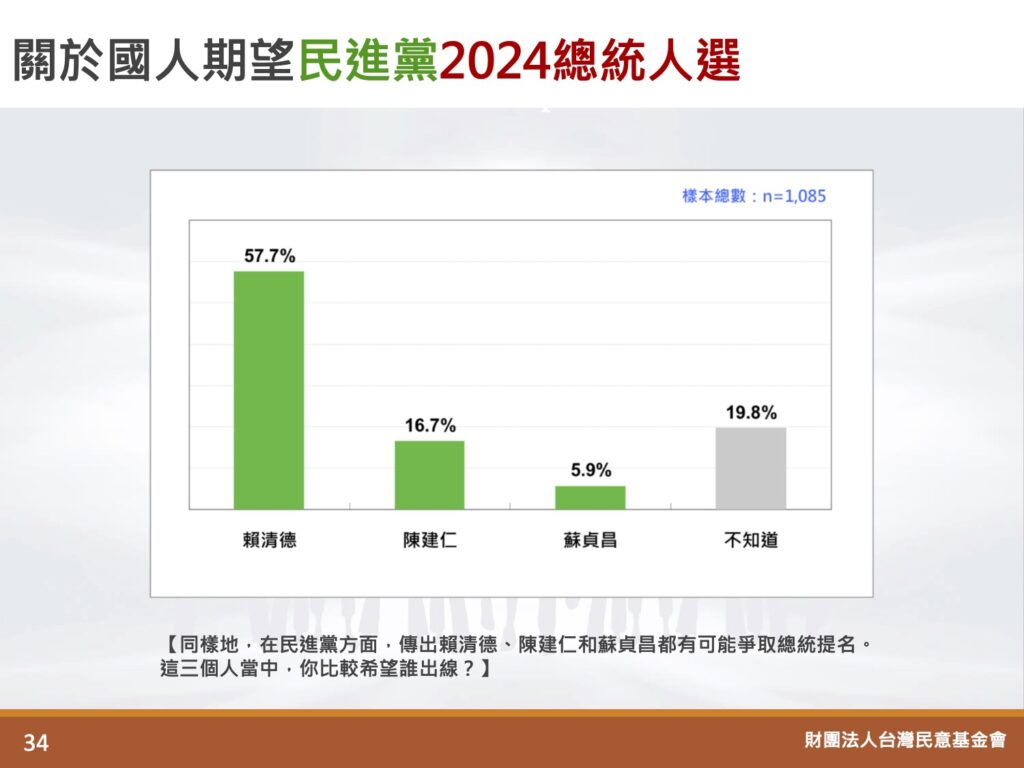 關於國人期望民進黨2024總統人選

樣本總數：n=1,085

57.7%

16.7%

5.9%

19.8%

賴清德

陳建仁

蘇貞昌

不知道

【同樣地，在民進黨方面，傳出賴清德、陳建仁和蘇貞昌都有可能爭取總統提名。這三個人當中，你比較希望誰出線？】

34

財團法人台灣民意基金會